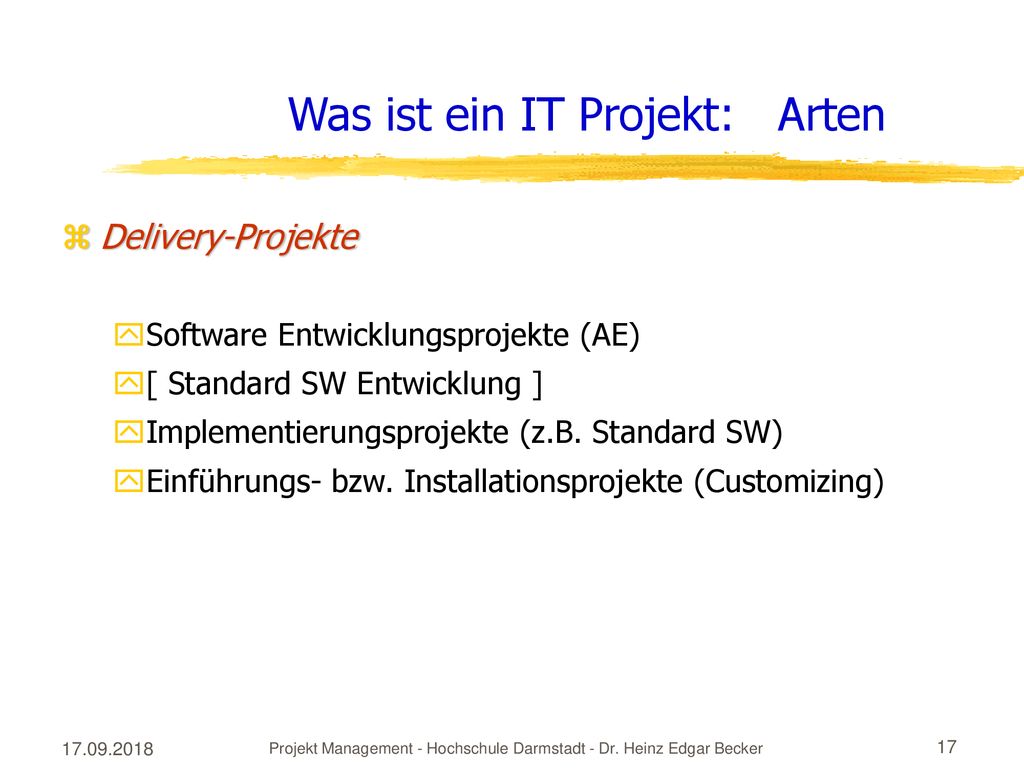 Was ist ein IT Projekt: Arten

Delivery-Projekte

Software Entwicklungsprojekte (AE)

[ Standard SW Entwicklung ]

Implementierungsprojekte (z.B. Standard SW)

Einführungs- bzw. Installationsprojekte (Customizing)

17.09.2018

Projekt Management - Hochschule Darmstadt - Dr. Heinz Edgar Becker

17